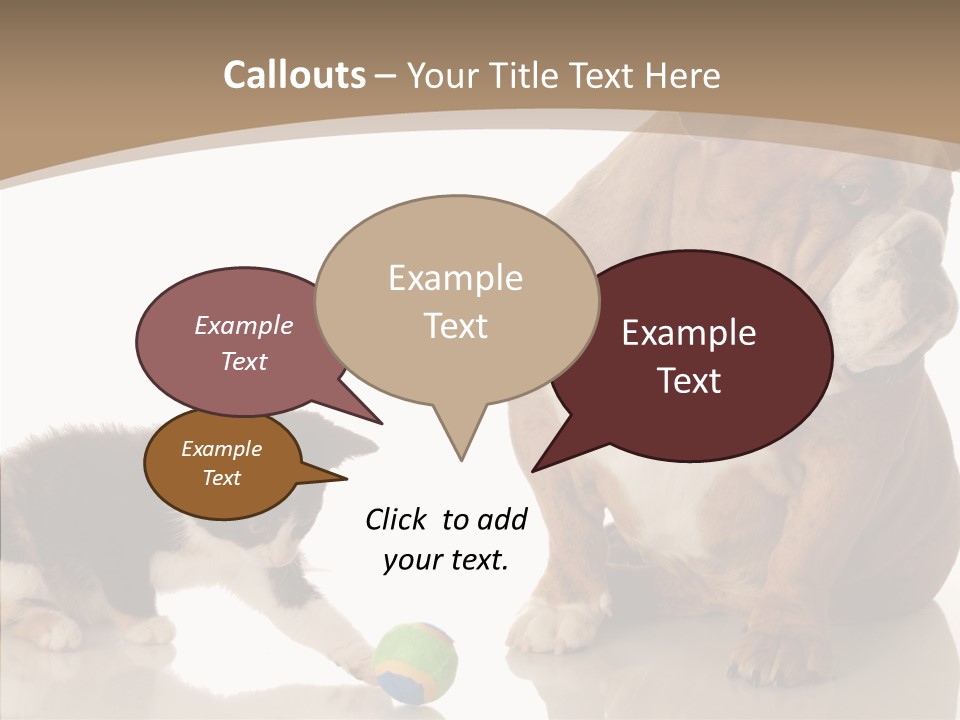 Callouts – Your Title Text Here

Example Text

Example Text

Example Text

Example Text

Click to add your text.